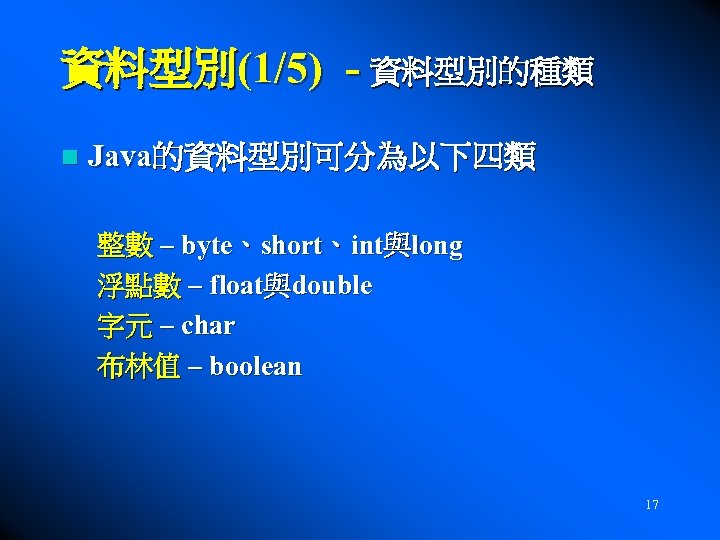 資料型別(1/5) - 資料型別的種類

Java的資料型別可分為以下四類

整數 – byte、short、int與long
浮點數 – float與double
字元 – char
布林值 – boolean

17